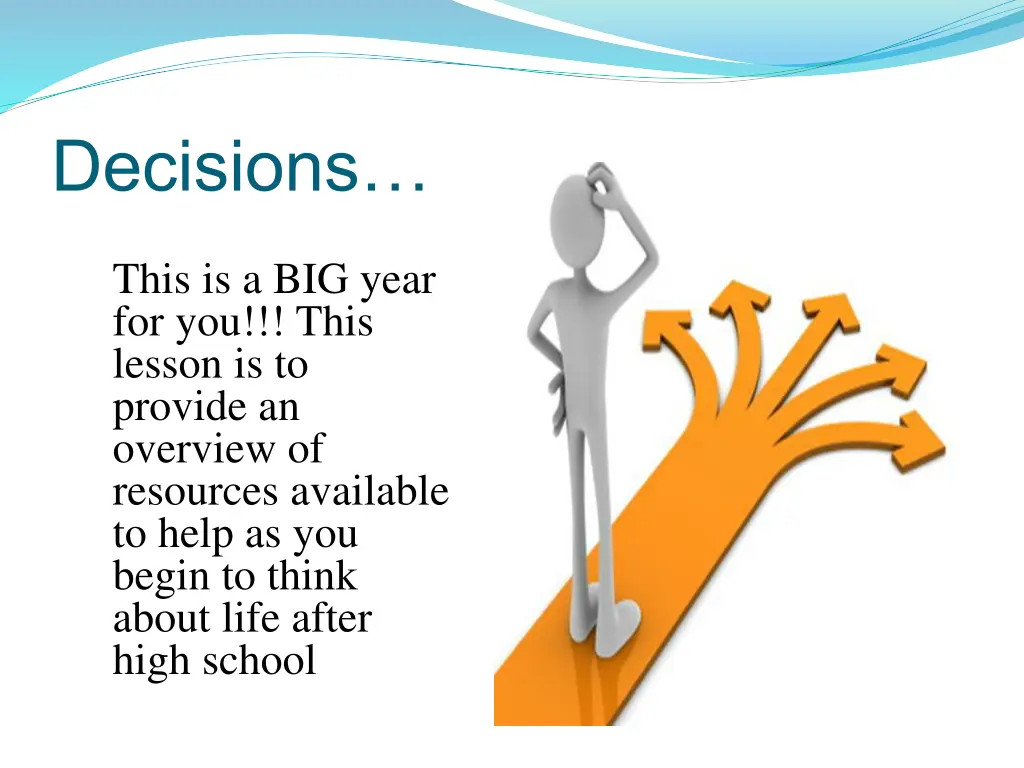 Decisions…

This is a BIG year for you!!! This lesson is to provide an overview of resources available to help as you begin to think about life after high school